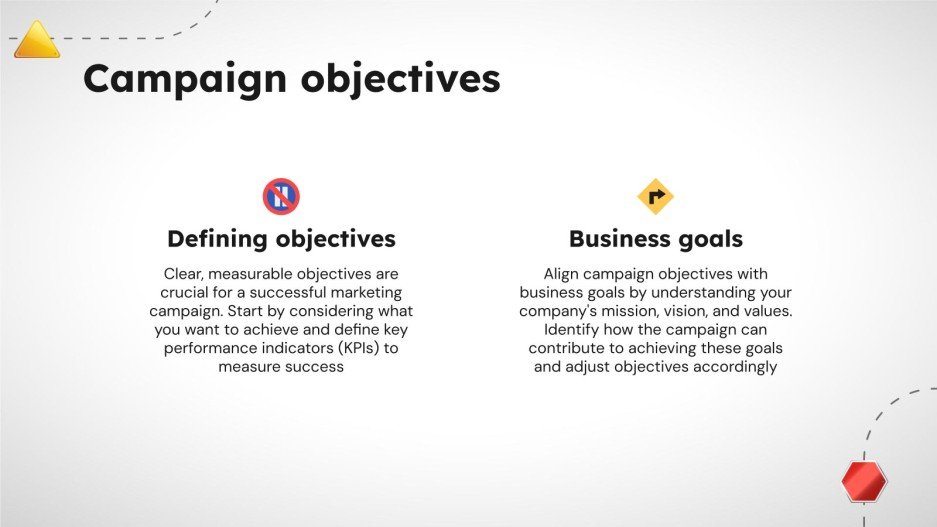 Campaign objectives

Defining objectives

Clear, measurable objectives are crucial for a successful marketing campaign. Start by considering what you want to achieve and define key performance indicators (KPIs) to measure success

Business goals

Align campaign objectives with business goals by understanding your company's mission, vision, and values. Identify how the campaign can contribute to achieving these goals and adjust objectives accordingly